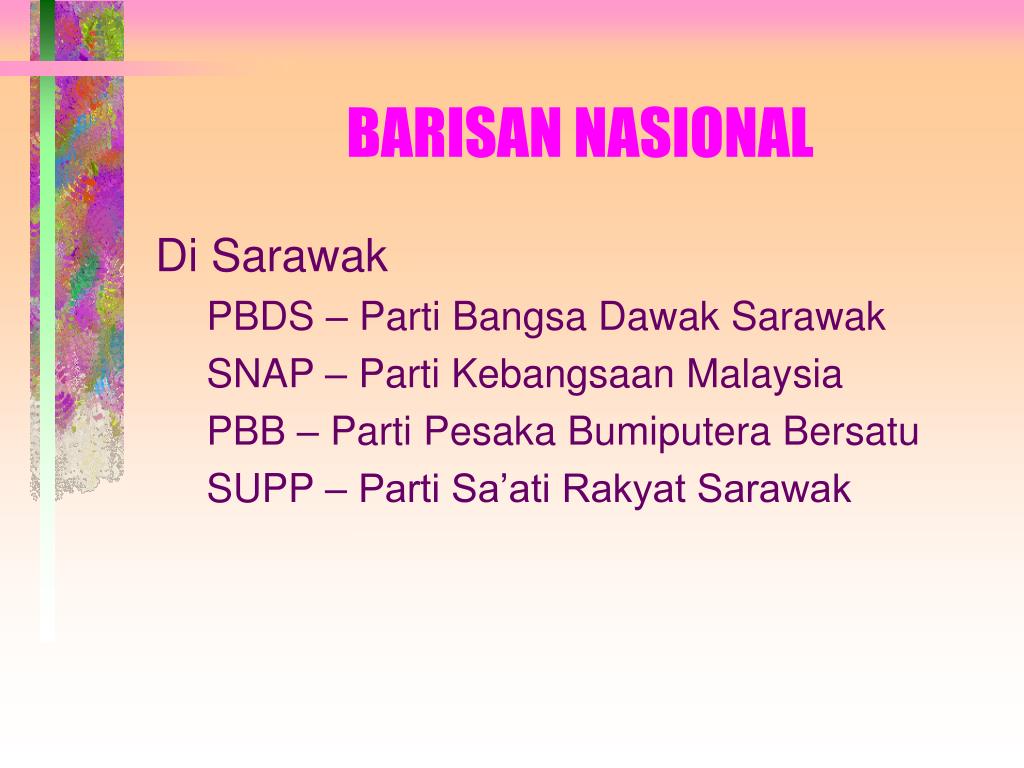 BARISAN NASIONAL

Di Sarawak

PBDS – Parti Bangsa Dawak Sarawak

SNAP – Parti Kebangsaan Malaysia

PBB – Parti Pesaka Bumiputera Bersatu

SUPP – Parti Sa’ati Rakyat Sarawak